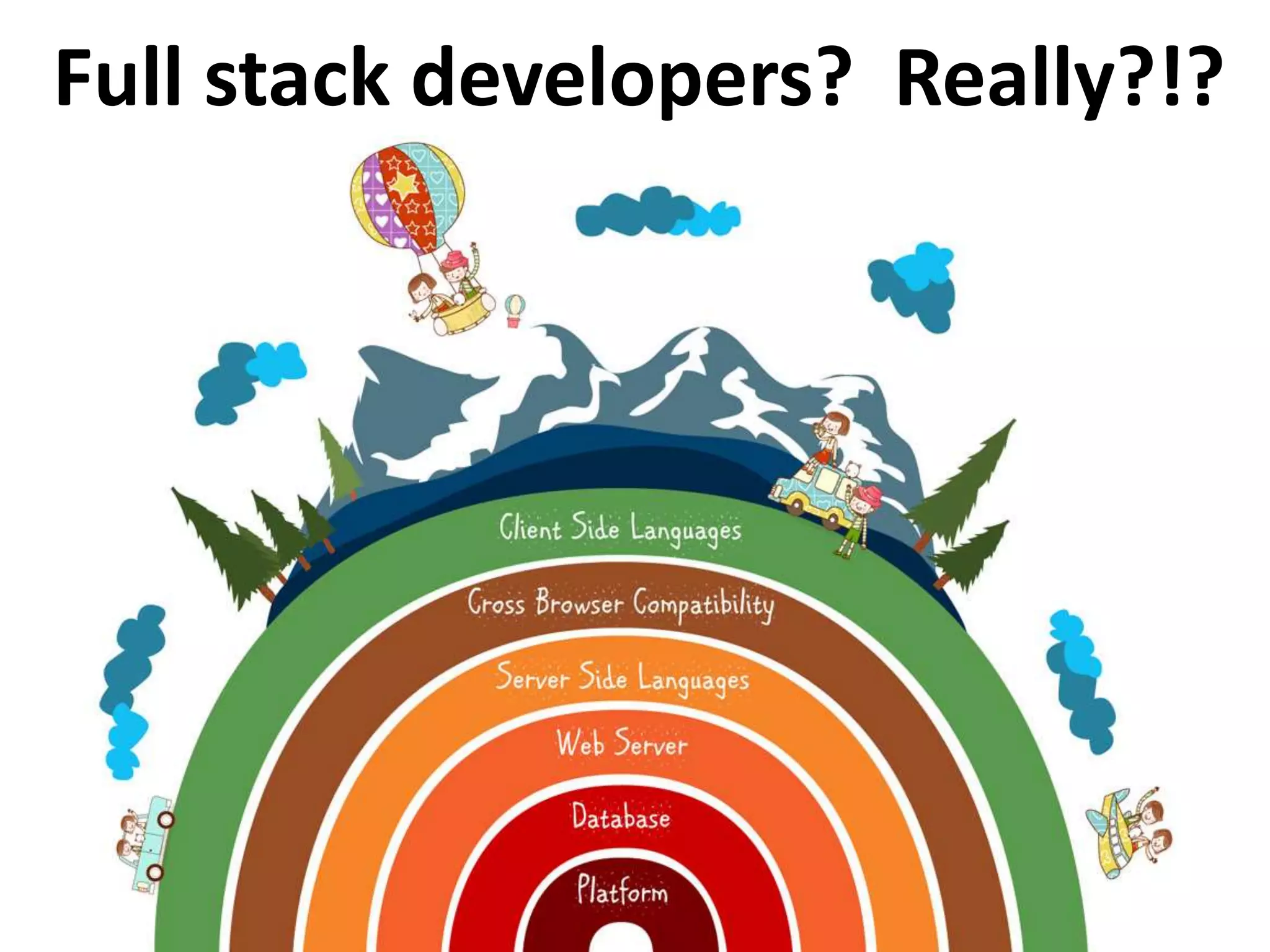 Full stack developers? Really?!?

Client Side Languages

Cross Browser Compatibility

Server Side Languages

Web Server

Database

Platform